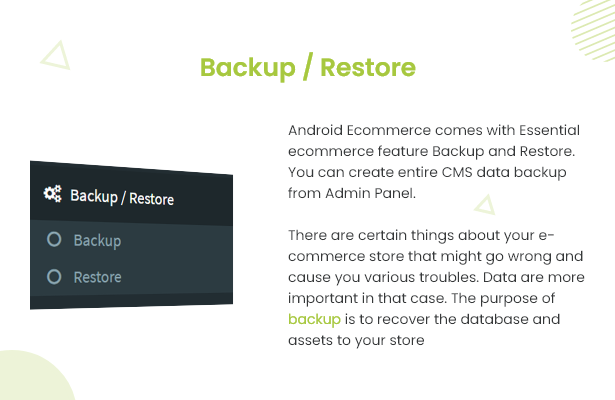 Backup / Restore

Backup / Restore

Backup

Restore

Android Ecommerce comes with Essential ecommerce feature Backup and Restore. You can create entire CMS data backup from Admin Panel.

There are certain things about your e-commerce store that might go wrong and cause you various troubles. Data are more important in that case. The purpose of backup is to recover the database and assets to your store